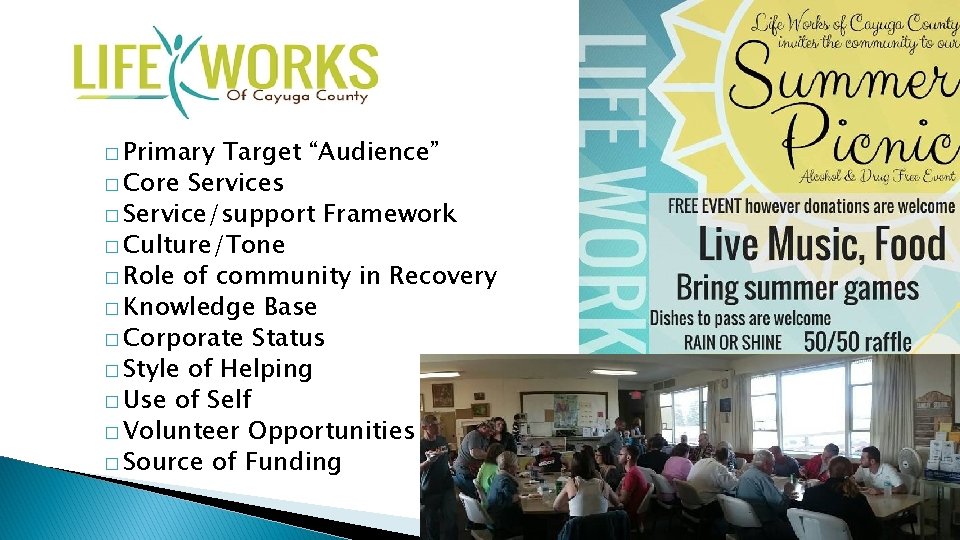 LIFE WORKS
Of Cayuga County

□ Primary Target "Audience"
□ Core Services
□ Service/support Framework
□ Culture/Tone
□ Role of community in Recovery
□ Knowledge Base
□ Corporate Status
□ Style of Helping
□ Use of Self
□ Volunteer Opportunities
□ Source of Funding

LIFE WORK

Life Works of Cayuga County invites the community to our

Summer Picnic

Alcohol & Drug Free Event

FREE EVENT however donations are welcome

Live Music, Food

Bring summer games

Dishes to pass are welcome

RAIN OR SHINE 50/50 raffle